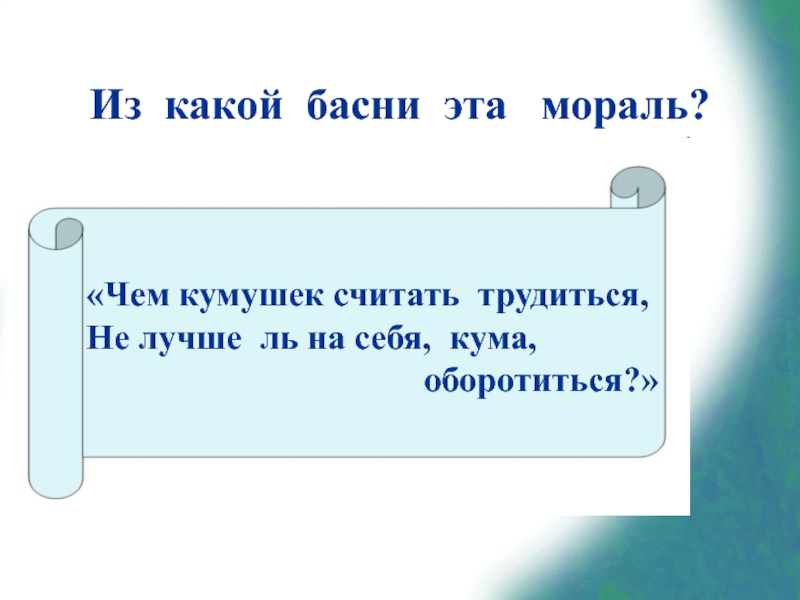 Из какой басни эта мораль?

«Чем кумушек считать трудиться,
Не лучше ль на себя, кума,
оборотиться?»